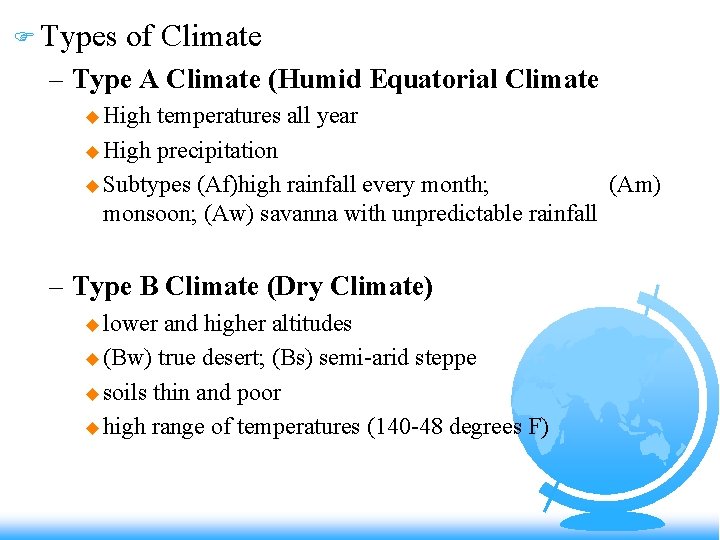 Types of Climate

– Type A Climate (Humid Equatorial Climate

High temperatures all year

High precipitation

Subtypes (Af)high rainfall every month; (Am) monsoon; (Aw) savanna with unpredictable rainfall

– Type B Climate (Dry Climate)

lower and higher altitudes

(Bw) true desert; (Bs) semi-arid steppe

soils thin and poor

high range of temperatures (140-48 degrees F)